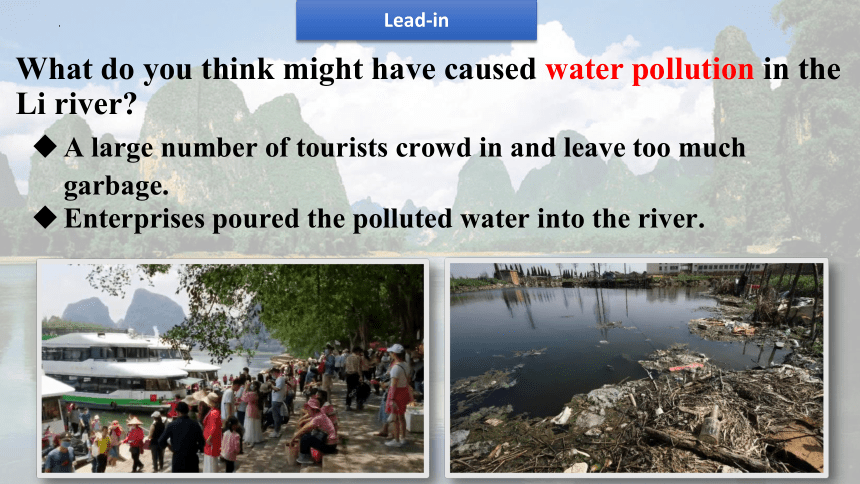 Lead-in

What do you think might have caused water pollution in the Li river?

◆ A large number of tourists crowd in and leave too much garbage.

◆ Enterprises poured the polluted water into the river.